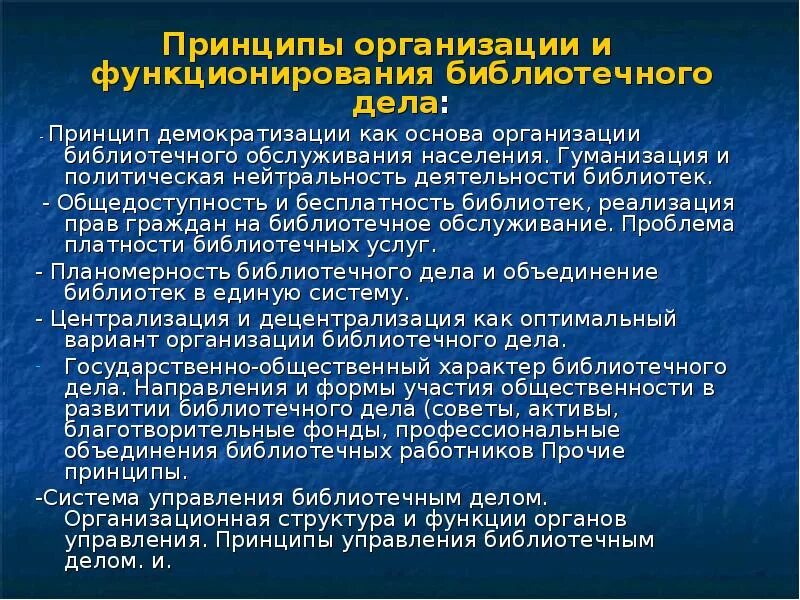 Принципы организации и функционирования библиотечного дела:

- Принцип демократизации как основа организации библиотечного обслуживания населения. Гуманизация и политическая нейтральность деятельности библиотек.

- Общедоступность и бесплатность библиотек, реализация прав граждан на библиотечное обслуживание. Проблема платности библиотечных услуг.

- Планомерность библиотечного дела и объединение библиотек в единую систему.

- Централизация и децентрализация как оптимальный вариант организации библиотечного дела.

- Государственно-общественный характер библиотечного дела. Направления и формы участия общественности в развитии библиотечного дела (советы, активы, благотворительные фонды, профессиональные объединения библиотечных работников Прочие принципы.

-Система управления библиотечным делом. Организационная структура и функции органов управления. Принципы управления библиотечным делом. и.